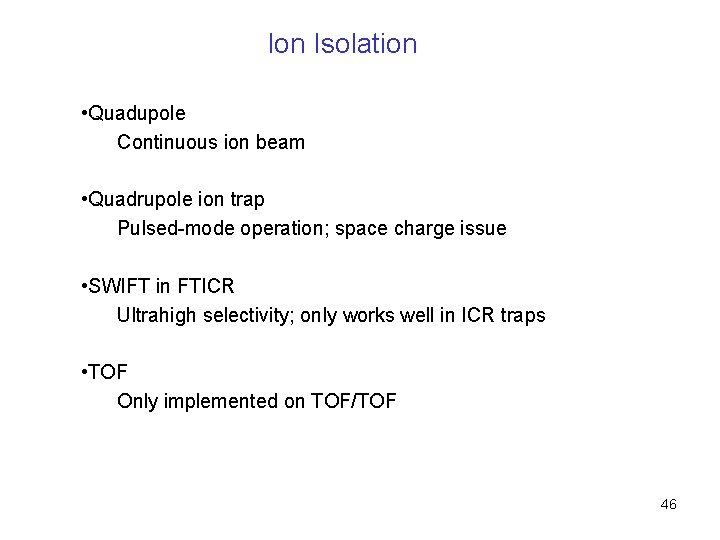 Ion Isolation

•Quadupole
Continuous ion beam

•Quadrupole ion trap
Pulsed-mode operation; space charge issue

•SWIFT in FTICR
Ultrahigh selectivity; only works well in ICR traps

•TOF
Only implemented on TOF/TOF

46